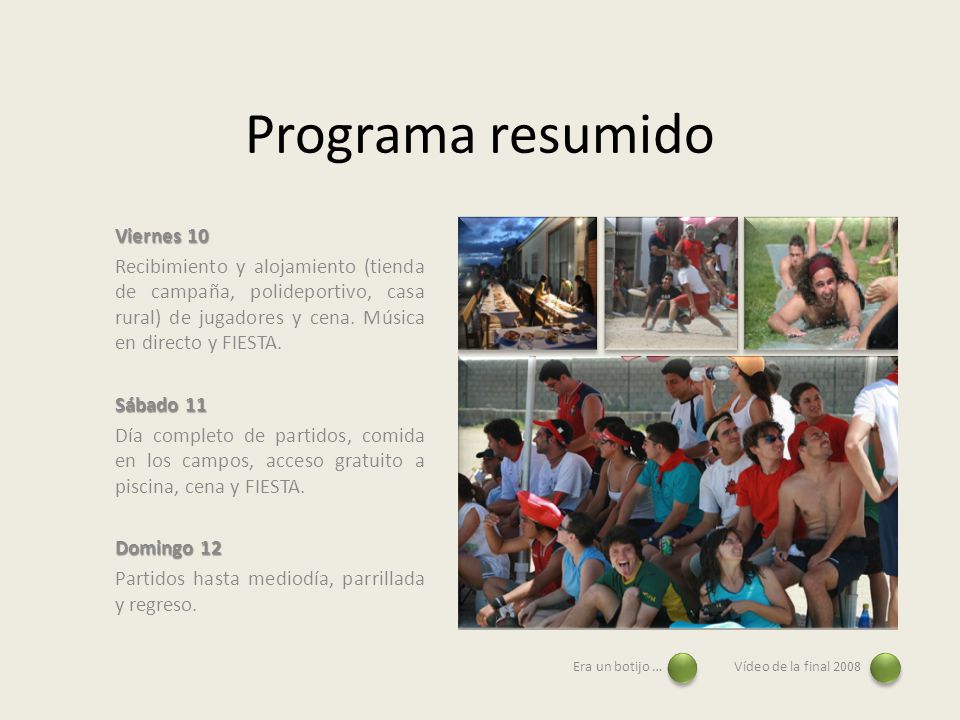 Programa resumido

Viernes 10

Recibimiento y alojamiento (tienda de campaña, polideportivo, casa rural) de jugadores y cena. Música en directo y FIESTA.

Sábado 11

Día completo de partidos, comida en los campos, acceso gratuito a piscina, cena y FIESTA.

Domingo 12

Partidos hasta mediodía, parrillada y regreso.

Era un botijo …

Vídeo de la final 2008